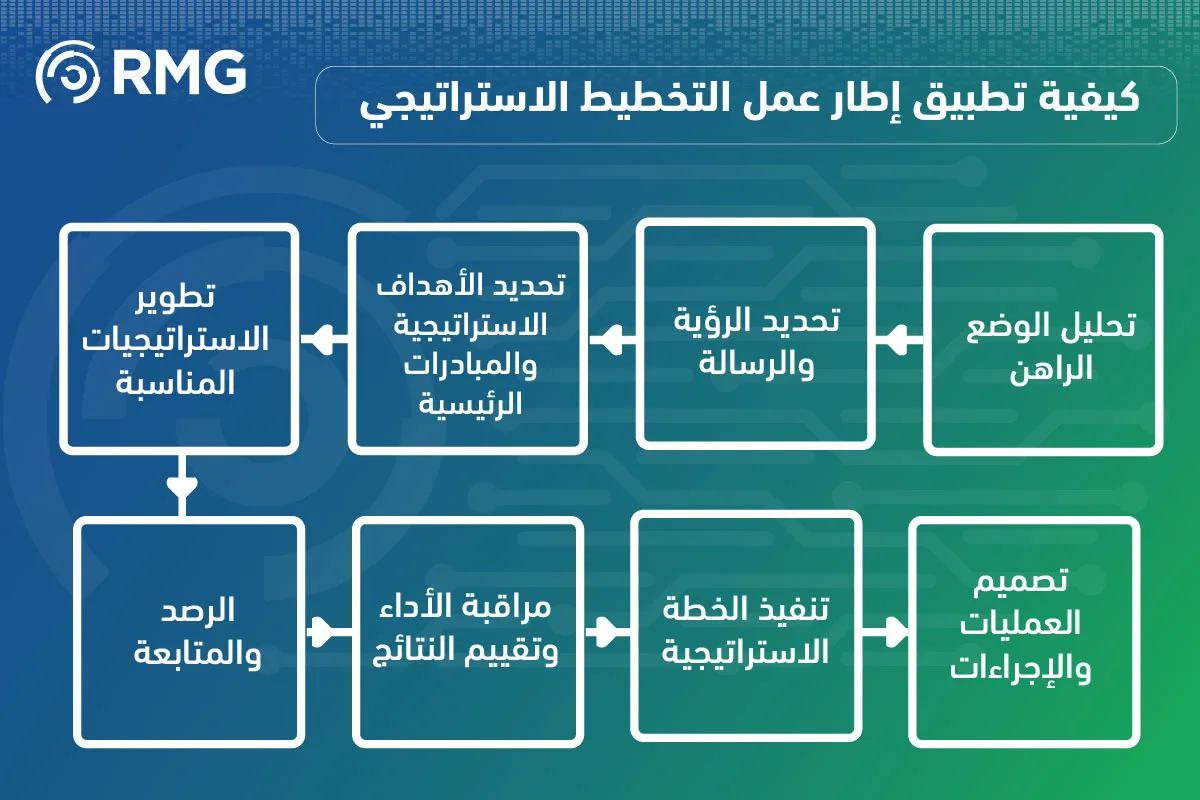 RMG

كيفية تطبيق إطار عمل التخطيط الاستراتيجي

تحليل الوضع الراهن

تحديد الرؤية والرسالة

تحديد الأهداف الاستراتيجية والمبادرات الرئيسية

تطوير الاستراتيجيات المناسبة

الرصد والمتابعة

مراقبة الأداء وتقييم النتائج

تنفيذ الخطة الاستراتيجية

تصميم العمليات والإجراءات